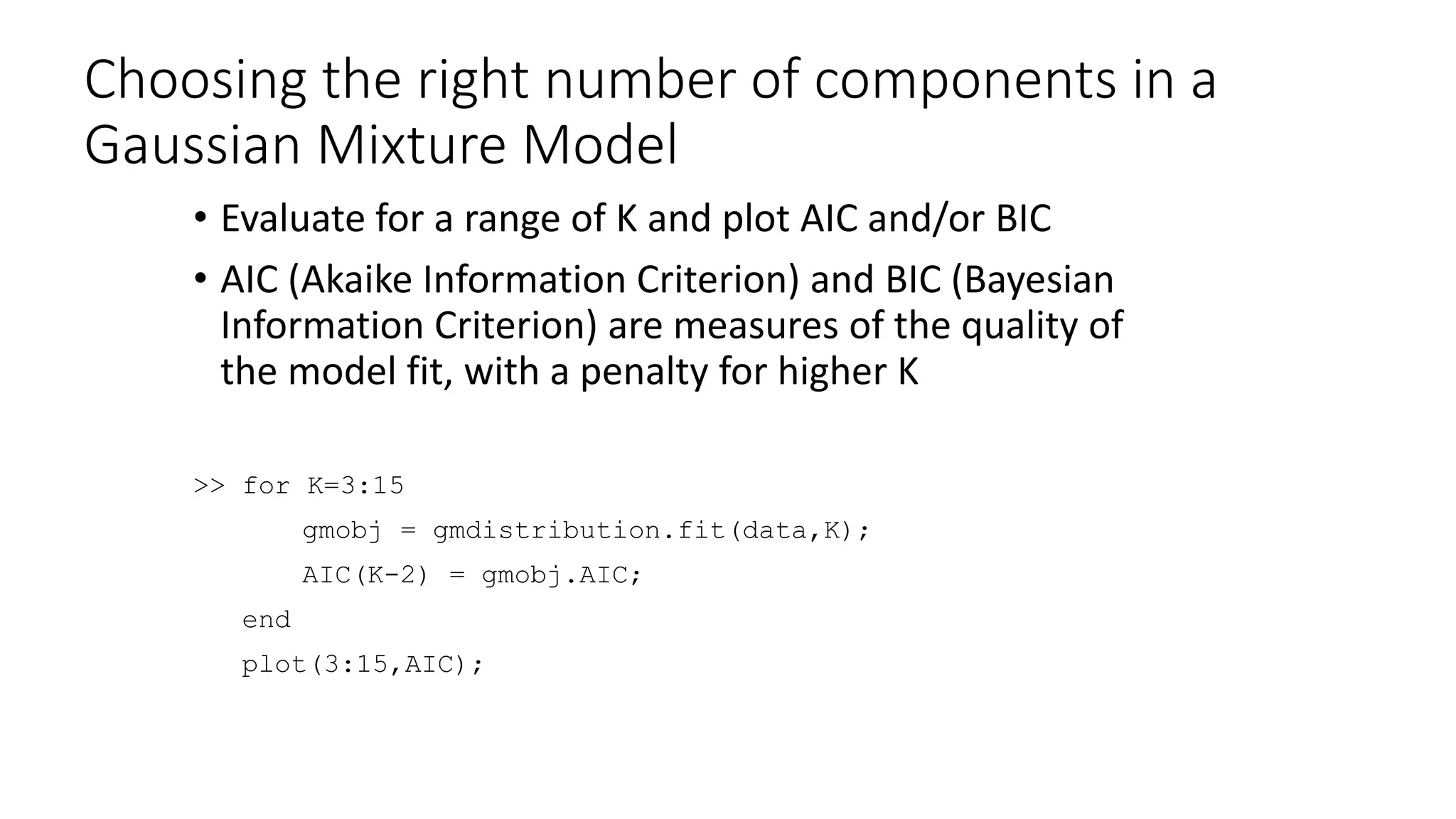 Choosing the right number of components in a Gaussian Mixture Model

• Evaluate for a range of K and plot AIC and/or BIC

• AIC (Akaike Information Criterion) and BIC (Bayesian Information Criterion) are measures of the quality of the model fit, with a penalty for higher K

>> for K=3:15
      gmobj = gmdistribution.fit(data,K);
      AIC(K-2) = gmobj.AIC;
   end
   plot(3:15,AIC);